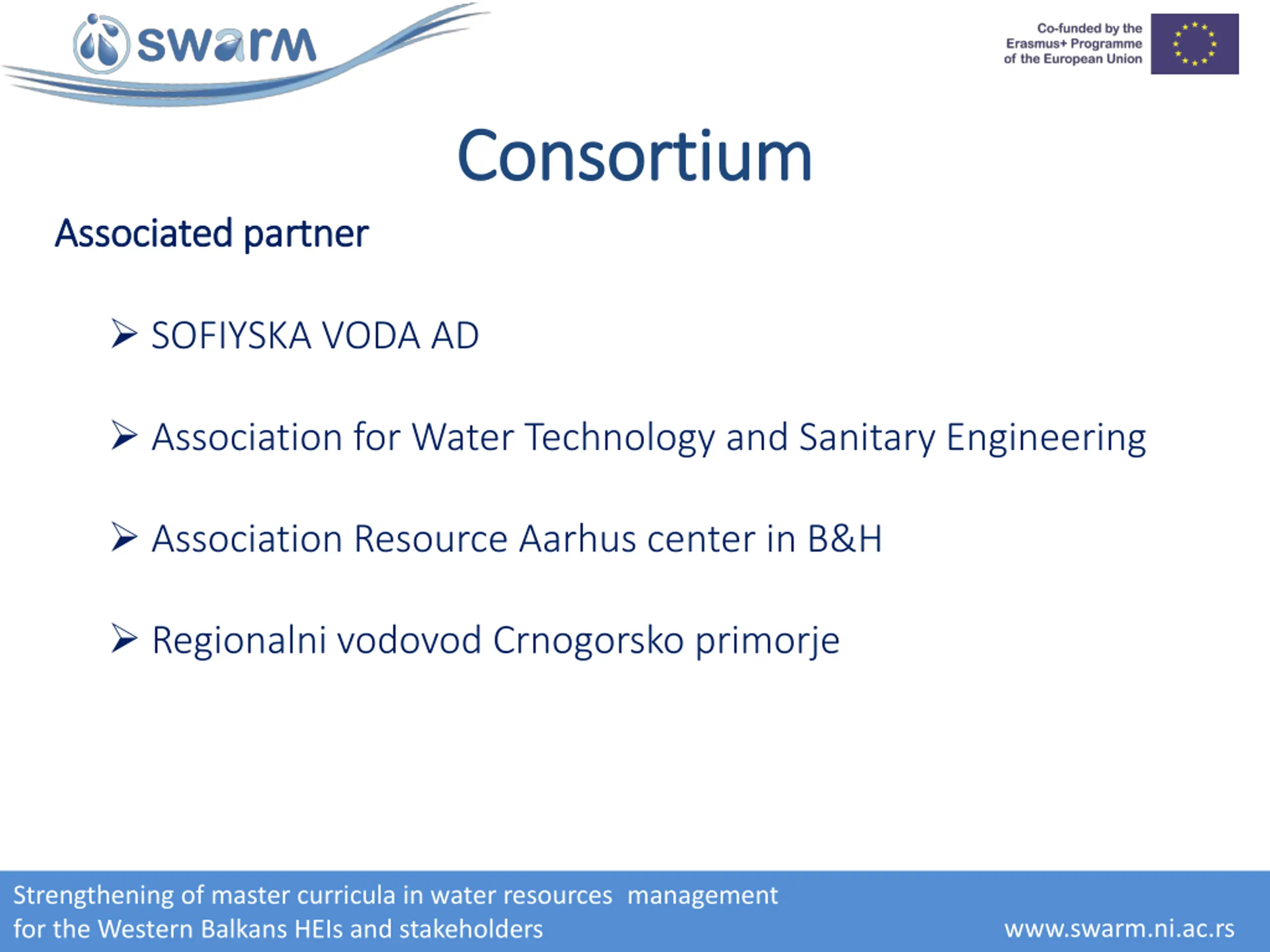 swarm

Co-funded by the Erasmus+ Programme of the European Union

Consortium

Associated partner

➢ SOFIYSKA VODA AD

➢ Association for Water Technology and Sanitary Engineering

➢ Association Resource Aarhus center in B&H

➢ Regionalni vodovod Crnogorsko primorje

Strengthening of master curricula in water resources management for the Western Balkans HEIs and stakeholders

www.swarm.ni.ac.rs